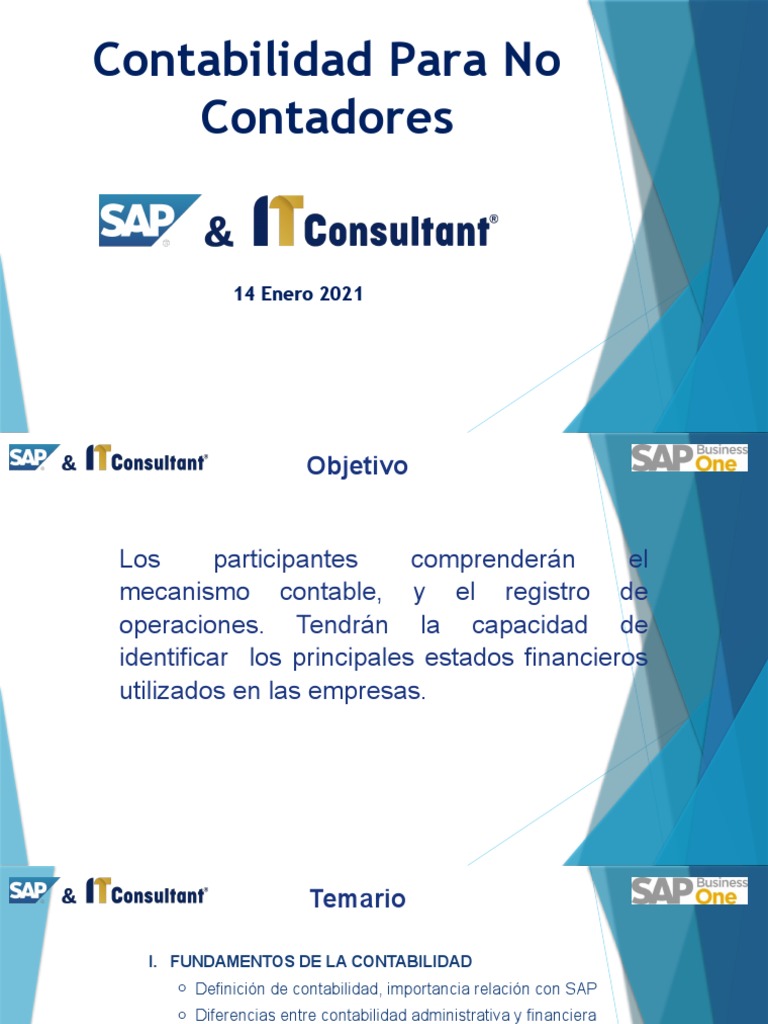 Contabilidad Para No Contadores

SAP & IT Consultant®

14 Enero 2021

SAP & IT Consultant®

Objetivo

SAP Business One

Los participantes comprenderán el mecanismo contable, y el registro de operaciones. Tendrán la capacidad de identificar los principales estados financieros utilizados en las empresas.

SAP & IT Consultant®

Temario

SAP Business One

I. FUNDAMENTOS DE LA CONTABILIDAD
○ Definición de contabilidad, importancia relación con SAP
○ Diferencias entre contabilidad administrativa y financiera